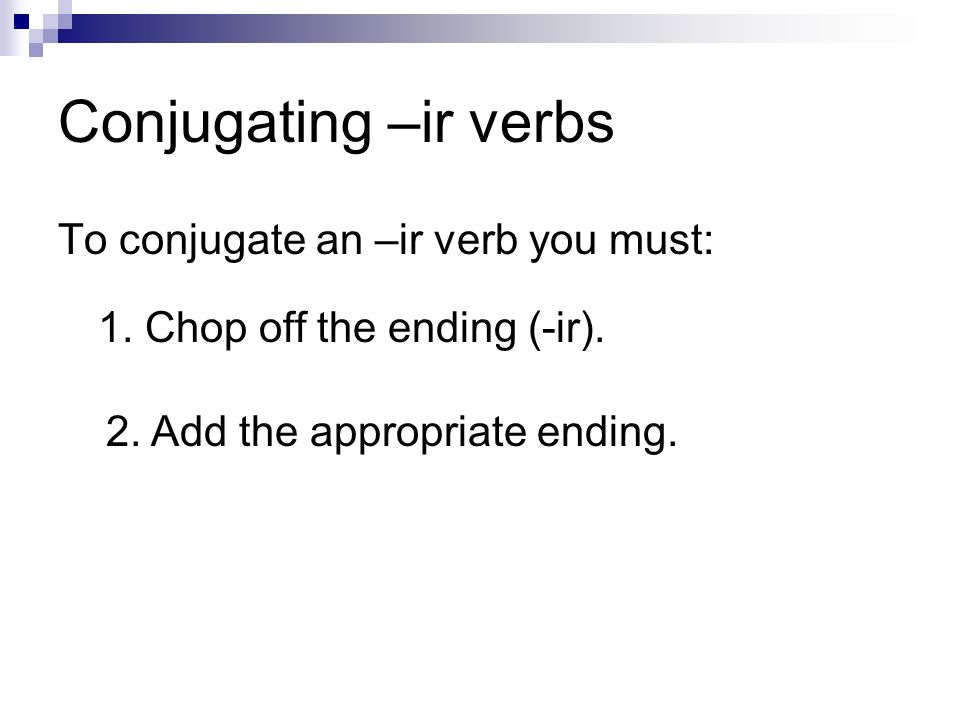 Conjugating –ir verbs

To conjugate an –ir verb you must:

1. Chop off the ending (-ir).

2. Add the appropriate ending.